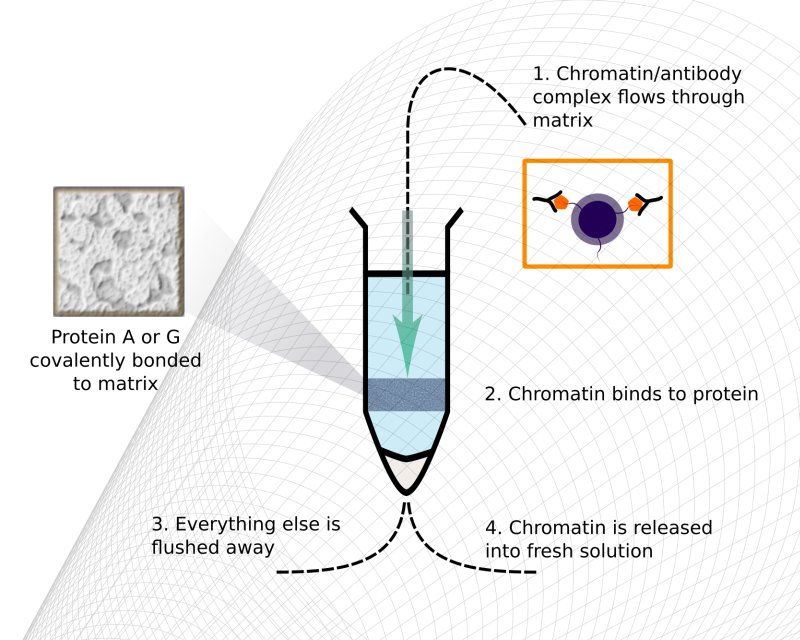 1. Chromatin/antibody complex flows through matrix

Protein A or G covalently bonded to matrix

2. Chromatin binds to protein

3. Everything else is flushed away

4. Chromatin is released into fresh solution